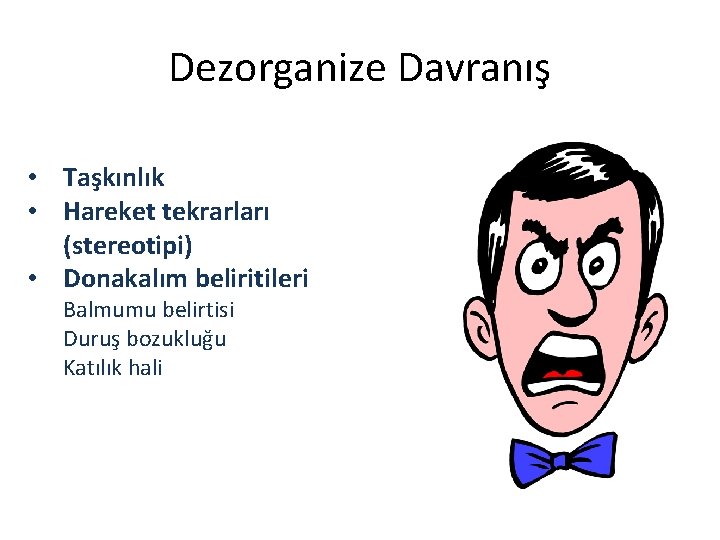 Dezorganize Davranış

• Taşkınlık
• Hareket tekrarları (stereotipi)
• Donakalım beliritileri
Balmumu belirtisi
Duruş bozukluğu
Katılık hali